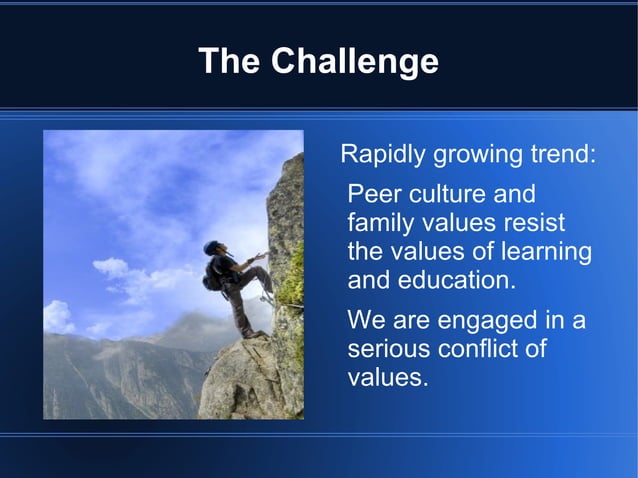 The Challenge

Rapidly growing trend:

Peer culture and family values resist the values of learning and education.

We are engaged in a serious conflict of values.